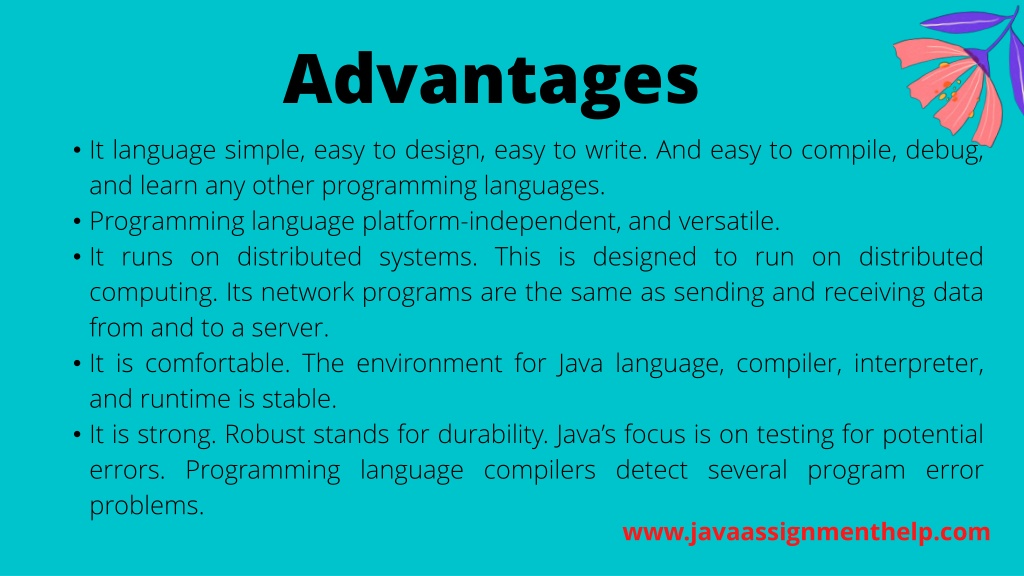 Advantages

• It language simple, easy to design, easy to write. And easy to compile, debug, and learn any other programming languages.
• Programming language platform-independent, and versatile.
• It runs on distributed systems. This is designed to run on distributed computing. Its network programs are the same as sending and receiving data from and to a server.
• It is comfortable. The environment for Java language, compiler, interpreter, and runtime is stable.
• It is strong. Robust stands for durability. Java's focus is on testing for potential errors. Programming language compilers detect several program error problems.

www.javaassignmenthelp.com